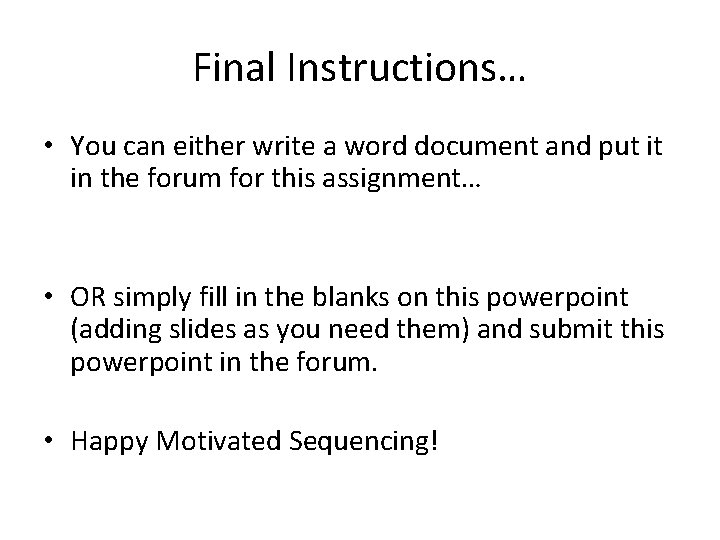 Final Instructions…

• You can either write a word document and put it in the forum for this assignment…

• OR simply fill in the blanks on this powerpoint (adding slides as you need them) and submit this powerpoint in the forum.

• Happy Motivated Sequencing!